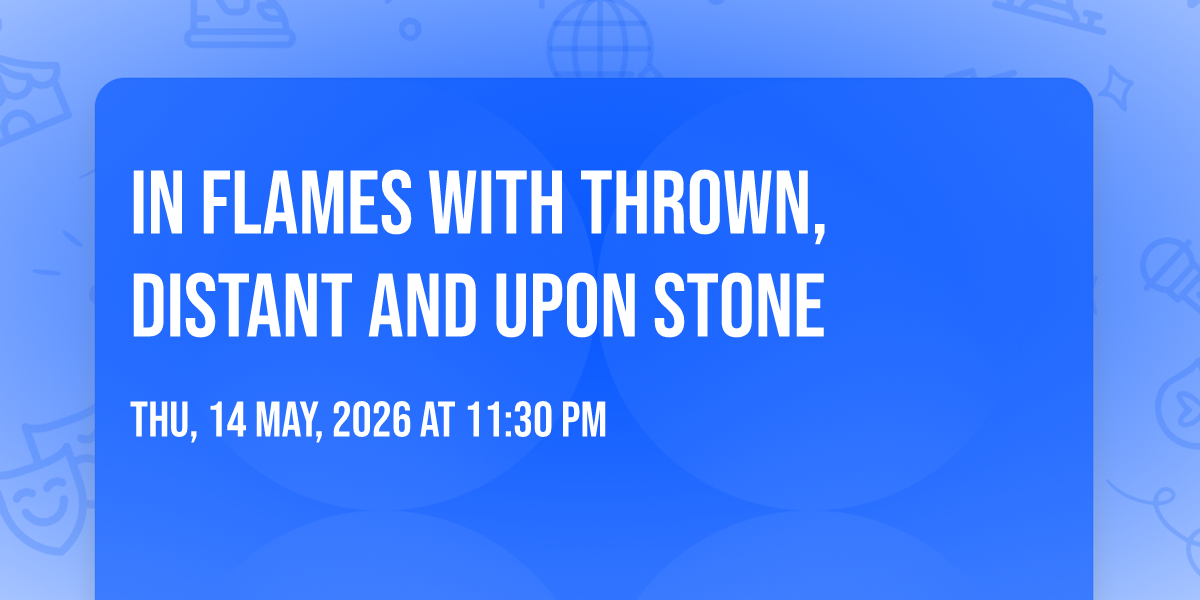 IN FLAMES WITH THROWN, DISTANT AND UPON STONE

THU, 14 MAY, 2026 AT 11:30 PM